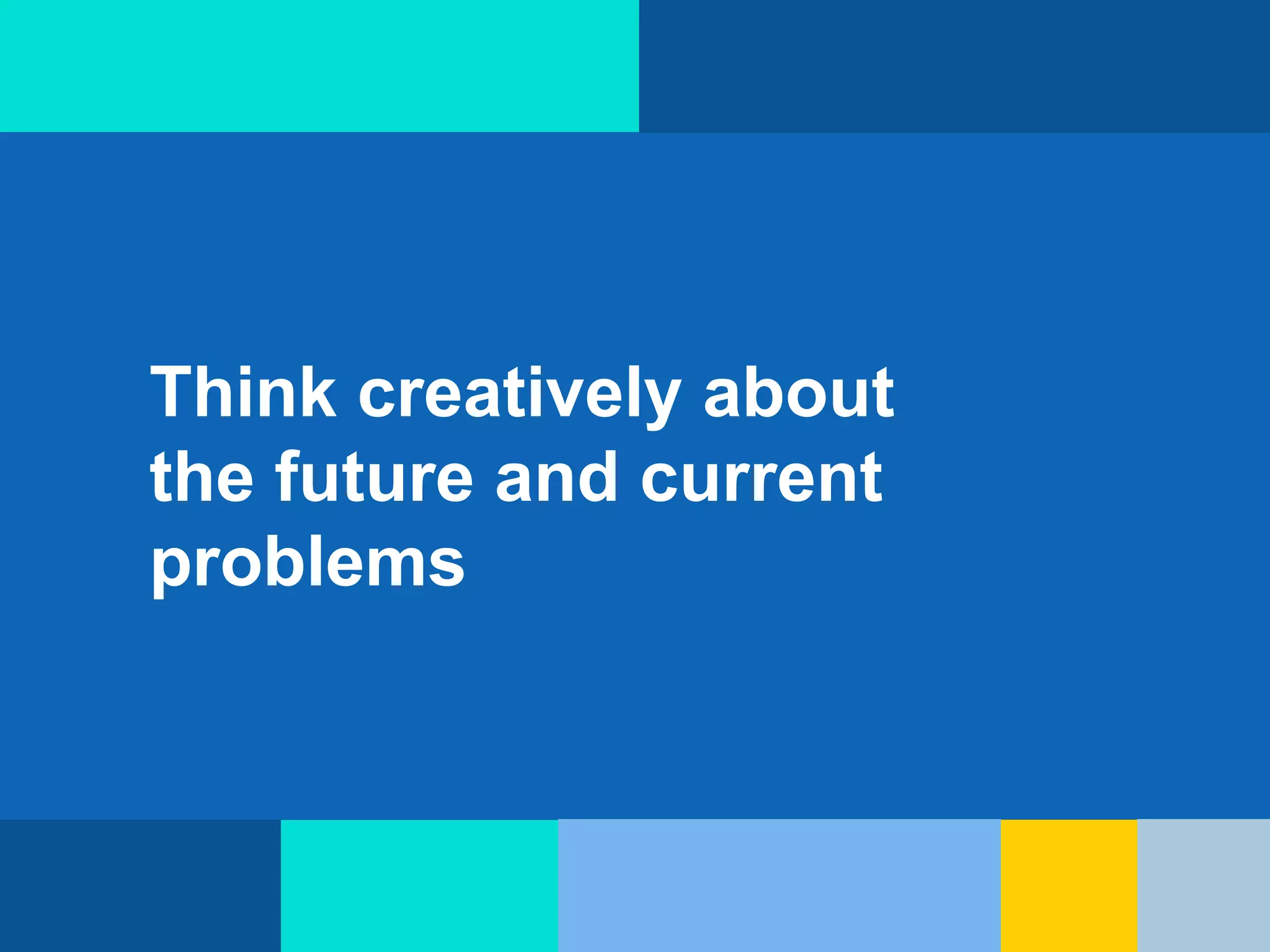 Think creatively about the future and current problems